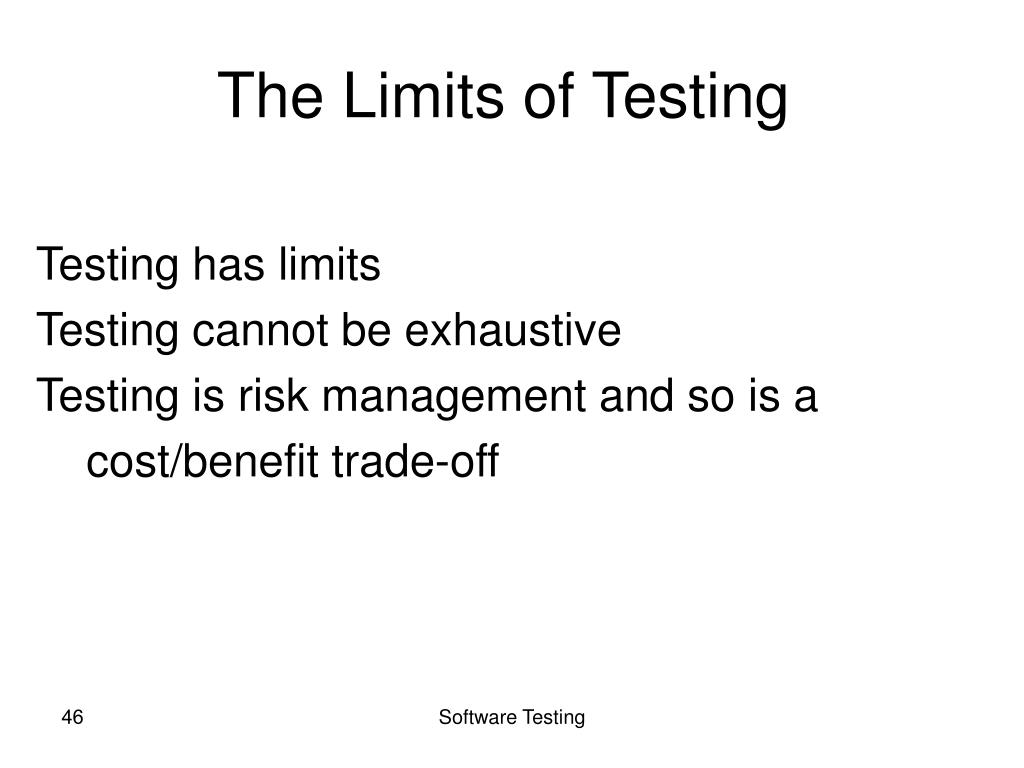 The Limits of Testing

Testing has limits
Testing cannot be exhaustive
Testing is risk management and so is a cost/benefit trade-off

46

Software Testing